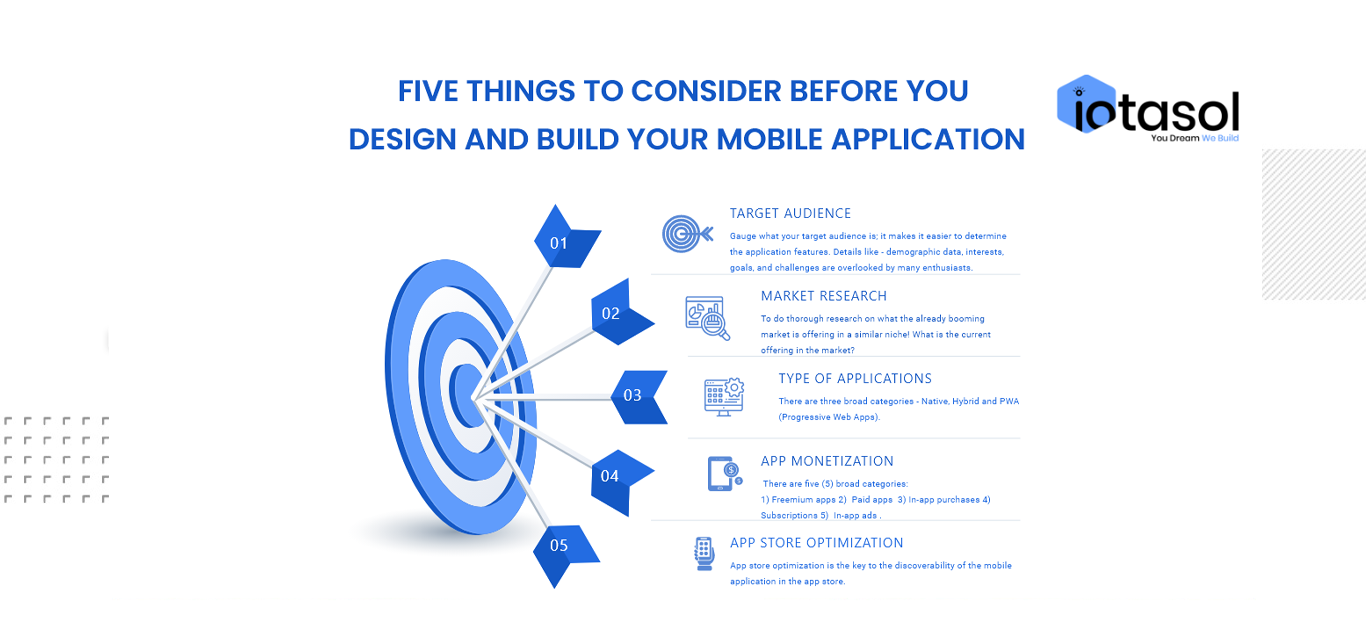 FIVE THINGS TO CONSIDER BEFORE YOU DESIGN AND BUILD YOUR MOBILE APPLICATION

iotasol
You Dream We Build

01
TARGET AUDIENCE
Gauge what your target audience is; it makes it easier to determine the application features. Details like - demographic data, interests, goals, and challenges are overlooked by many enthusiasts.

02
MARKET RESEARCH
To do thorough research on what the already booming market is offering in a similar niche! What is the current offering in the market?

03
TYPE OF APPLICATIONS
There are three broad categories - Native, Hybrid and PWA (Progressive Web Apps).

04
APP MONETIZATION
There are five (5) broad categories:
1) Freemium apps 2) Paid apps 3) In-app purchases 4) Subscriptions 5) In-app ads .

05
APP STORE OPTIMIZATION
App store optimization is the key to the discoverability of the mobile application in the app store.